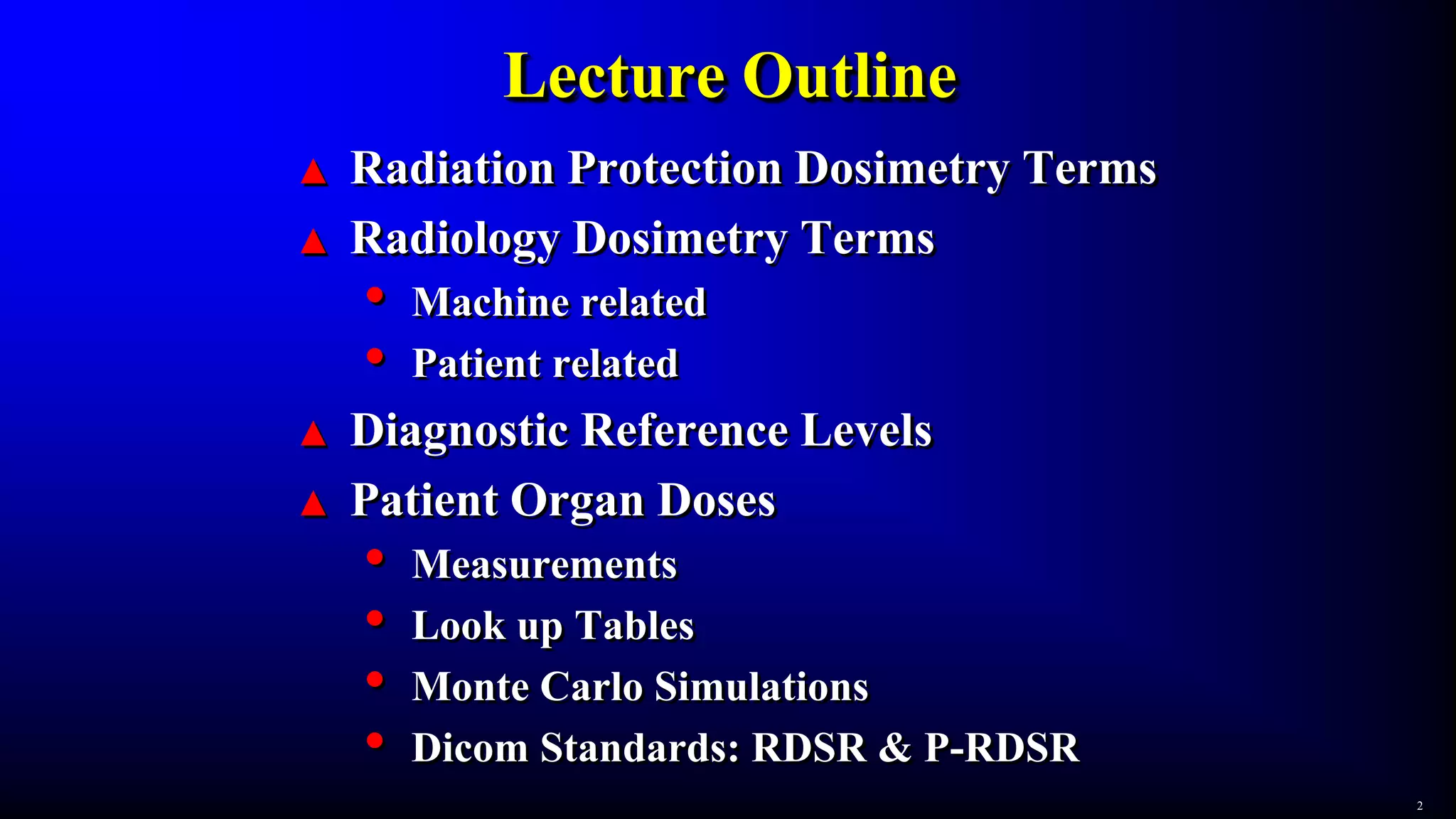 Lecture Outline

▲ Radiation Protection Dosimetry Terms

▲ Radiology Dosimetry Terms

• Machine related

• Patient related

▲ Diagnostic Reference Levels

▲ Patient Organ Doses

• Measurements

• Look up Tables

• Monte Carlo Simulations

• Dicom Standards: RDSR & P-RDSR

2